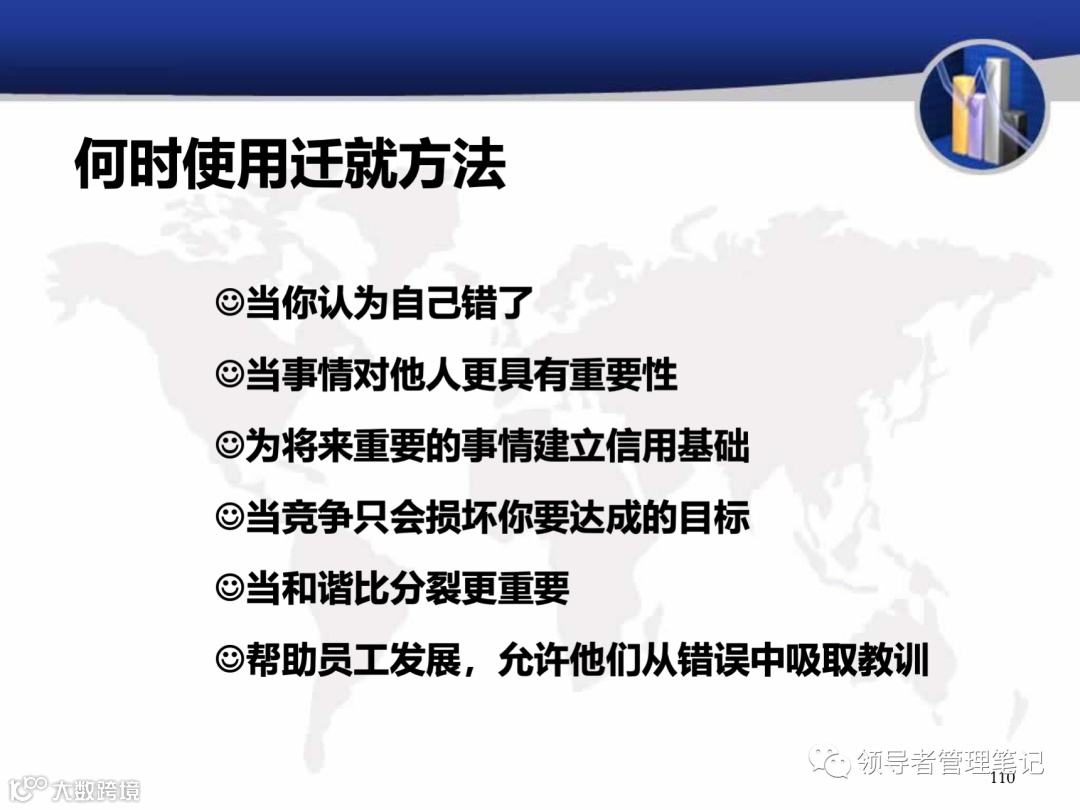 何时使用迁就方法

☺当你认为自己错了

☺当事情对他人更具有重要性

☺为将来重要的事情建立信用基础

☺当竞争只会损坏你要达成的目标

☺当和谐比分裂更重要

☺帮助员工发展，允许他们从错误中吸取教训

领导者管理笔记

110

大数跨境